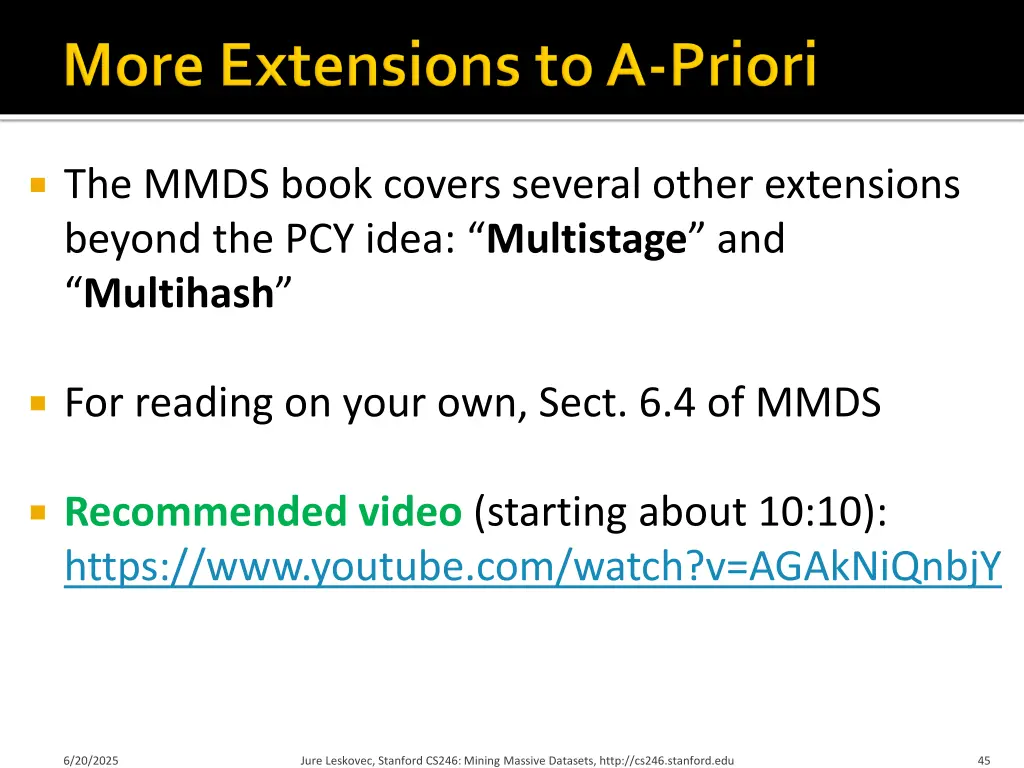 More Extensions to A-Priori

The MMDS book covers several other extensions beyond the PCY idea: “Multistage” and “Multihash”

For reading on your own, Sect. 6.4 of MMDS

Recommended video (starting about 10:10): https://www.youtube.com/watch?v=AGAkNiQnbjY

6/20/2025

Jure Leskovec, Stanford CS246: Mining Massive Datasets, http://cs246.stanford.edu

45